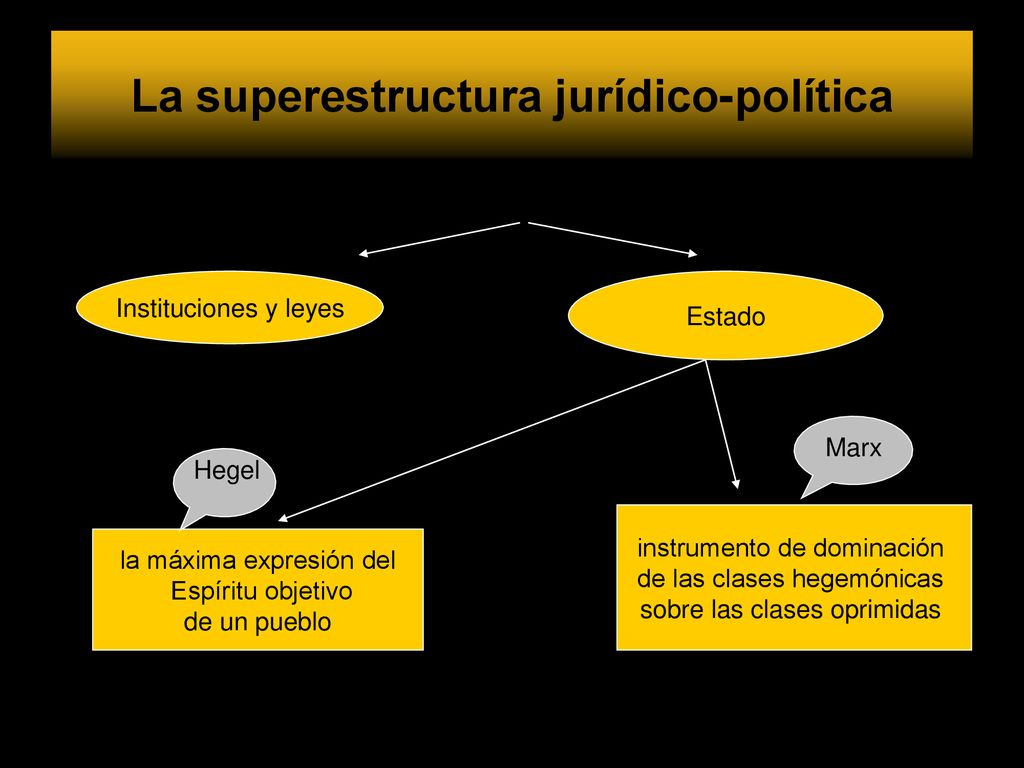 La superestructura jurídico-política

Instituciones y leyes

Estado

Hegel

Marx

la máxima expresión del Espíritu objetivo de un pueblo

instrumento de dominación de las clases hegemónicas sobre las clases oprimidas